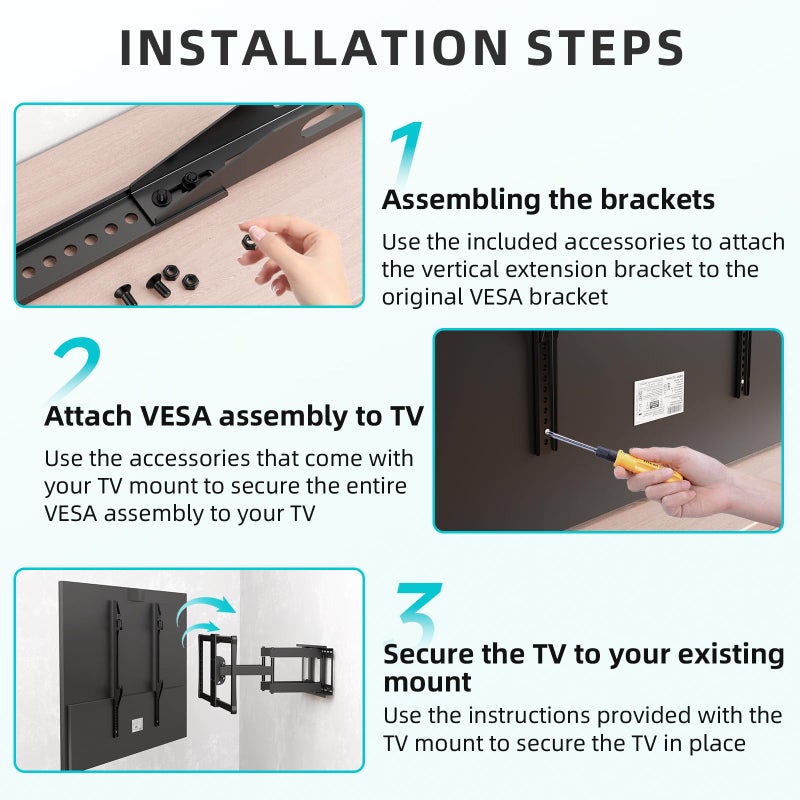 INSTALLATION STEPS

1

Assembling the brackets

Use the included accessories to attach the vertical extension bracket to the original VESA bracket

2

Attach VESA assembly to TV

Use the accessories that come with your TV mount to secure the entire VESA assembly to your TV

3

Secure the TV to your existing mount

Use the instructions provided with the TV mount to secure the TV in place